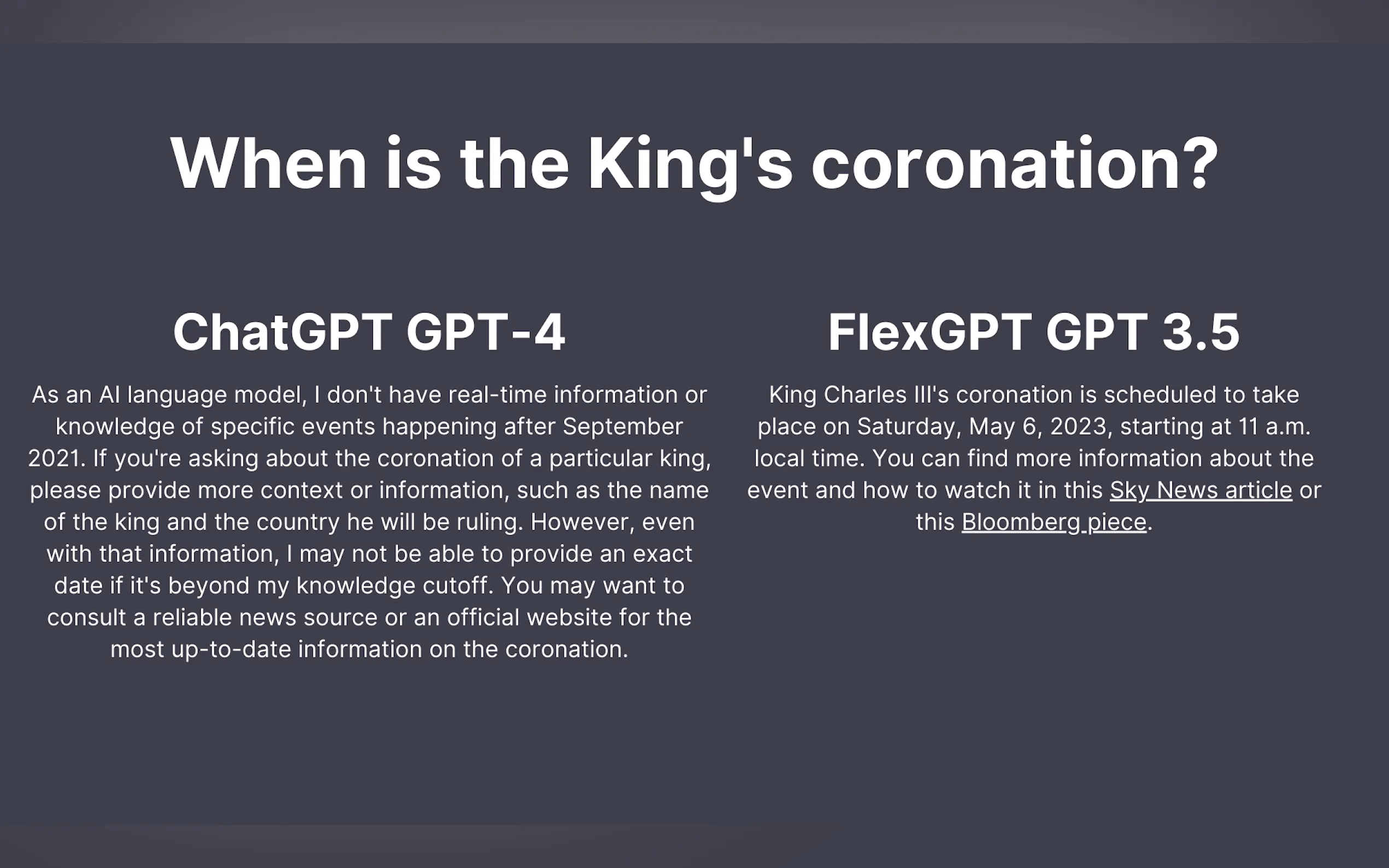 When is the King's coronation?

ChatGPT GPT-4

As an AI language model, I don't have real-time information or knowledge of specific events happening after September 2021. If you're asking about the coronation of a particular king, please provide more context or information, such as the name of the king and the country he will be ruling. However, even with that information, I may not be able to provide an exact date if it's beyond my knowledge cutoff. You may want to consult a reliable news source or an official website for the most up-to-date information on the coronation.

FlexGPT GPT 3.5

King Charles III's coronation is scheduled to take place on Saturday, May 6, 2023, starting at 11 a.m. local time. You can find more information about the event and how to watch it in this Sky News article or this Bloomberg piece.